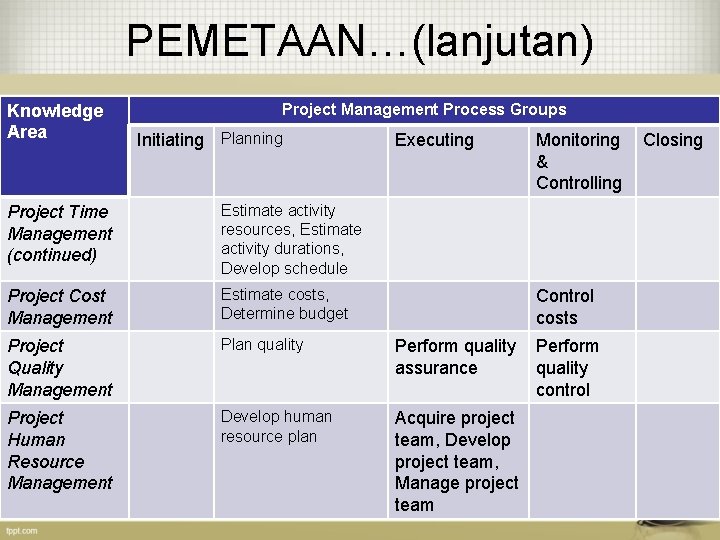 PEMETAAN…(lanjutan)

| Knowledge Area | Project Management Process Groups | | | | |
|---|---|---|---|---|---|
| | Initiating | Planning | Executing | Monitoring & Controlling | Closing |
| Project Time Management (continued) | | Estimate activity resources, Estimate activity durations, Develop schedule | | | |
| Project Cost Management | | Estimate costs, Determine budget | | Control costs | |
| Project Quality Management | | Plan quality | Perform quality assurance | Perform quality control | |
| Project Human Resource Management | | Develop human resource plan | Acquire project team, Develop project team, Manage project team | | |

fppt.com